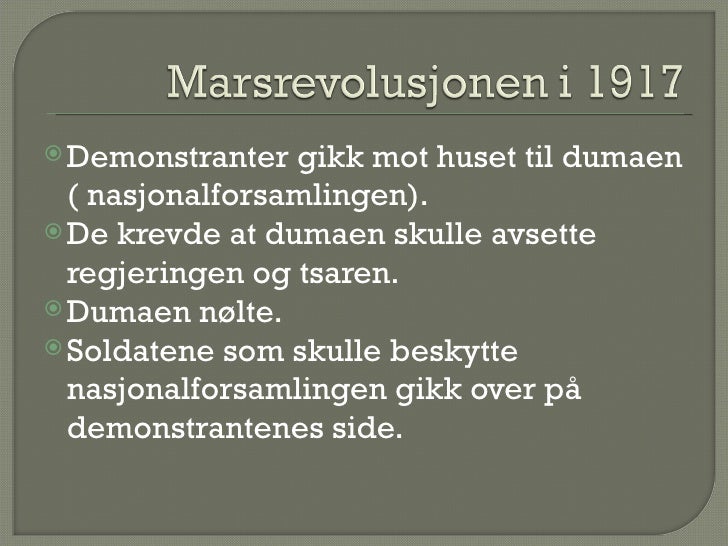 Marsrevolusjonen i 1917

Demonstranter gikk mot huset til dumaen ( nasjonalforsamlingen).

De krevde at dumaen skulle avsette regjeringen og tsaren.

Dumaen nølte.

Soldatene som skulle beskytte nasjonalforsamlingen gikk over på demonstrantenes side.